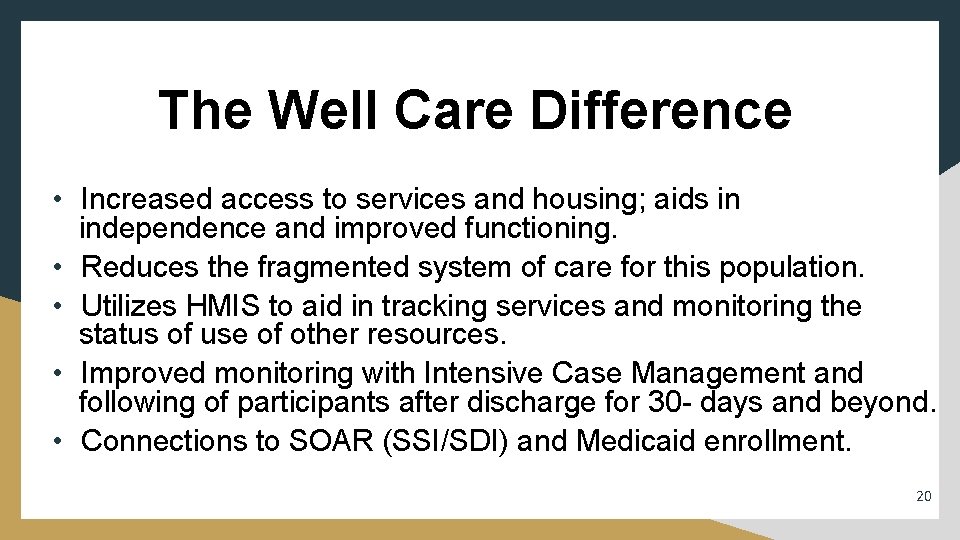 The Well Care Difference

• Increased access to services and housing; aids in independence and improved functioning.
• Reduces the fragmented system of care for this population.
• Utilizes HMIS to aid in tracking services and monitoring the status of use of other resources.
• Improved monitoring with Intensive Case Management and following of participants after discharge for 30- days and beyond.
• Connections to SOAR (SSI/SDI) and Medicaid enrollment.

20